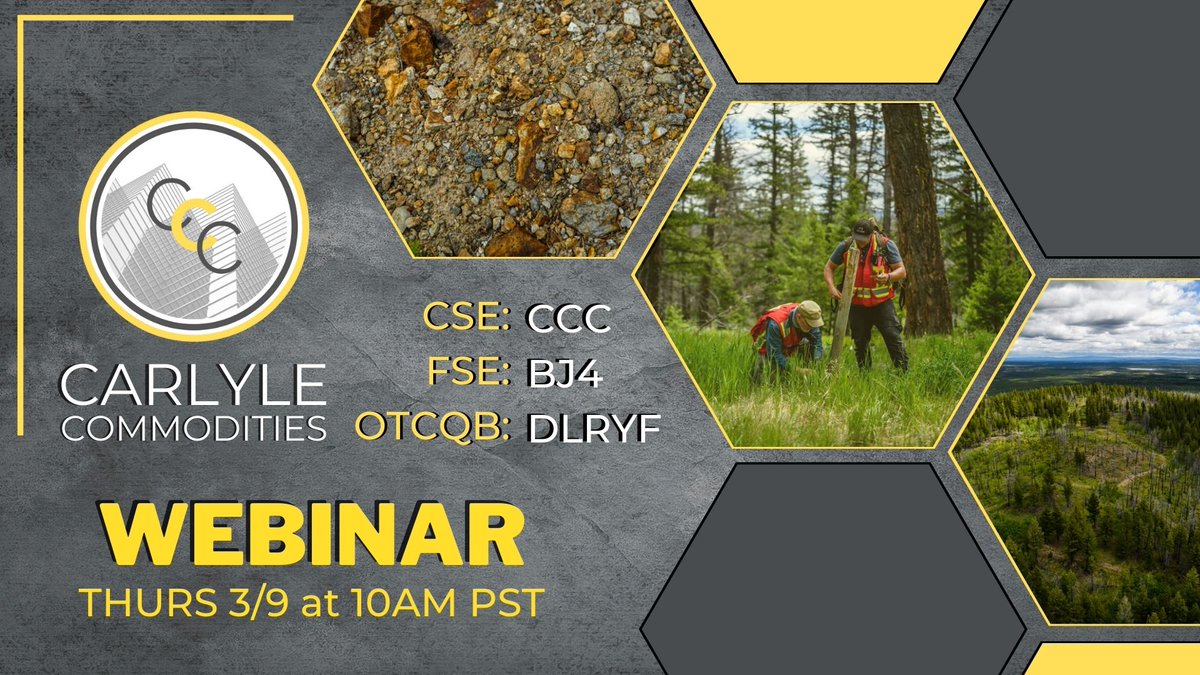 CCC

CARLYLE COMMODITIES

CSE: CCC
FSE: BJ4
OTCQB: DLRYF

WEBINAR
THURS 3/9 at 10AM PST